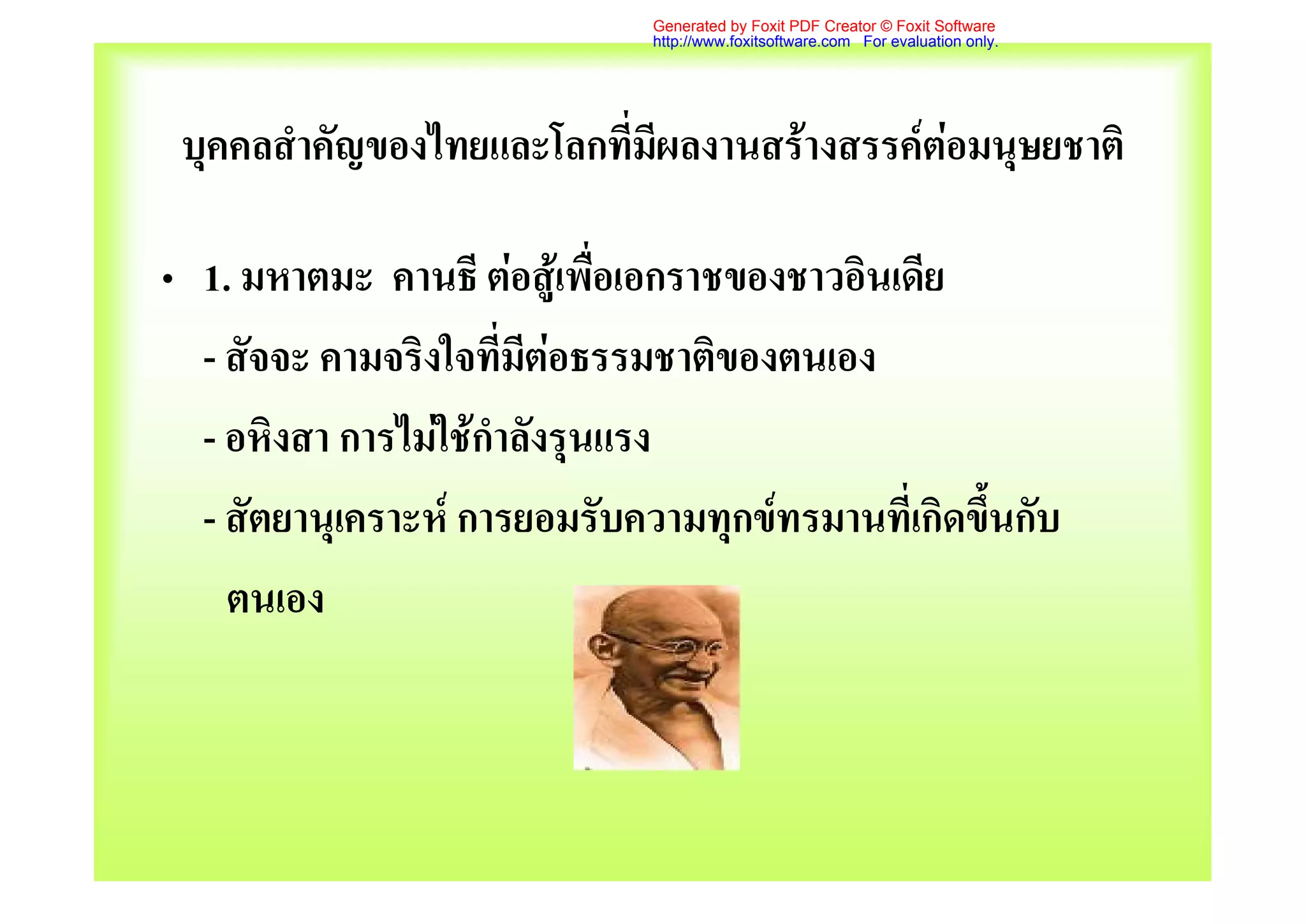 Generated by Foxit PDF Creator © Foxit Software
http://www.foxitsoftware.com For evaluation only.

บุคคลสำคัญของไทยและโลกที่มีผลงานสร้างสรรค์ต่อมนุษยชาติ

• 1. มหาตมะ คานธี ต่อสู้เพื่อเอกราชของชาวอินเดีย

- สัจจะ คามจริงใจที่มีต่อธรรมชาติของตนเอง

- อหิงสา การไม่ใช้กำลังรุนแรง

- สัตยานุเคราะห์ การยอมรับความทุกข์ทรมานที่เกิดขึ้นกับตนเอง